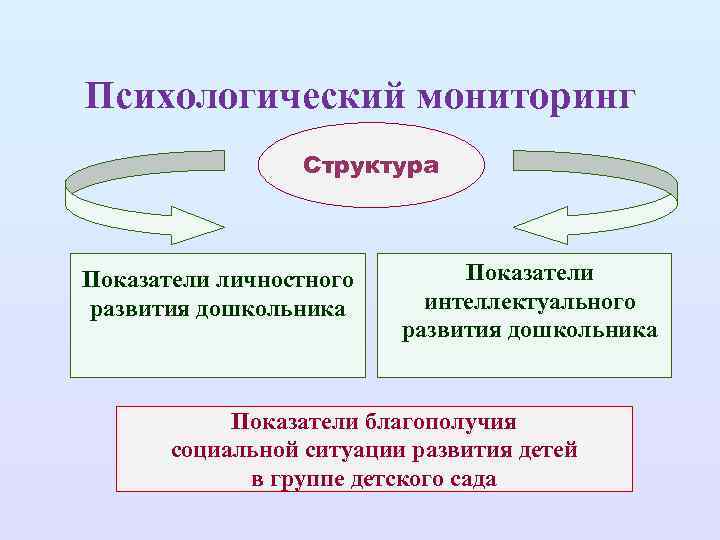 Психологический мониторинг

Структура

Показатели личностного развития дошкольника

Показатели интеллектуального развития дошкольника

Показатели благополучия социальной ситуации развития детей в группе детского сада